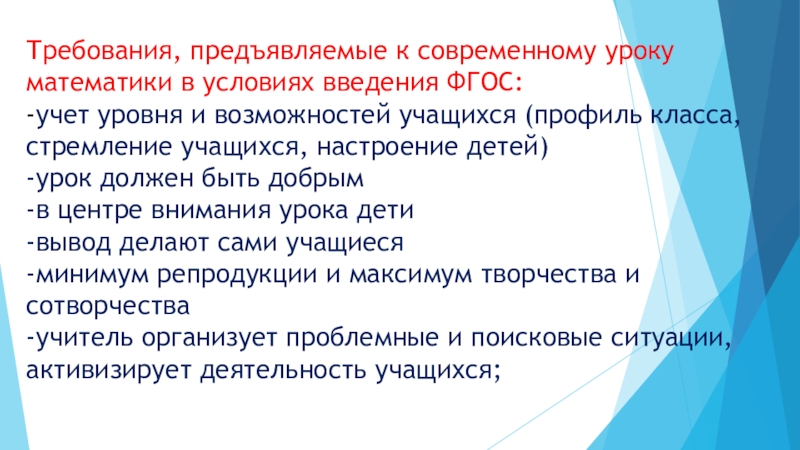 Требования, предъявляемые к современному уроку математики в условиях введения ФГОС:
-учет уровня и возможностей учащихся (профиль класса, стремление учащихся, настроение детей)
-урок должен быть добрым
-в центре внимания урока дети
-вывод делают сами учащиеся
-минимум репродукции и максимум творчества и сотворчества
-учитель организует проблемные и поисковые ситуации, активизирует деятельность учащихся;